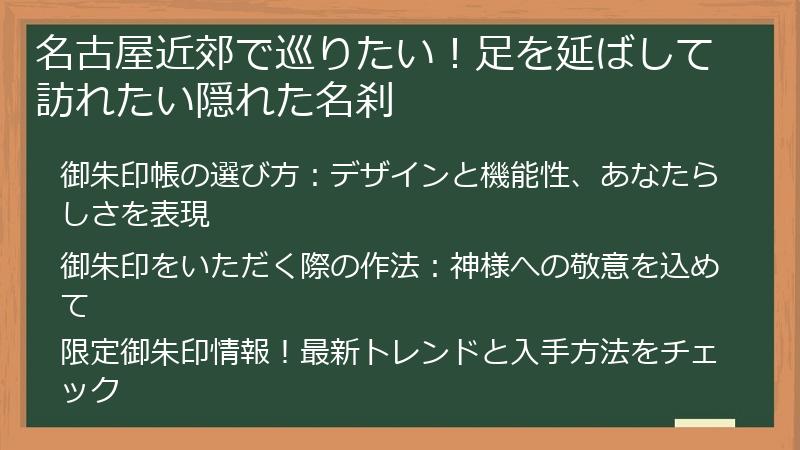 名古屋近郊で巡りたい！足を延ばして訪れたい隠れた名刹

御朱印帳の選び方：デザインと機能性、あなたらしさを表現

御朱印をいただく際の作法：神様への敬意を込めて

限定御朱印情報！最新トレンドと入手方法をチェック